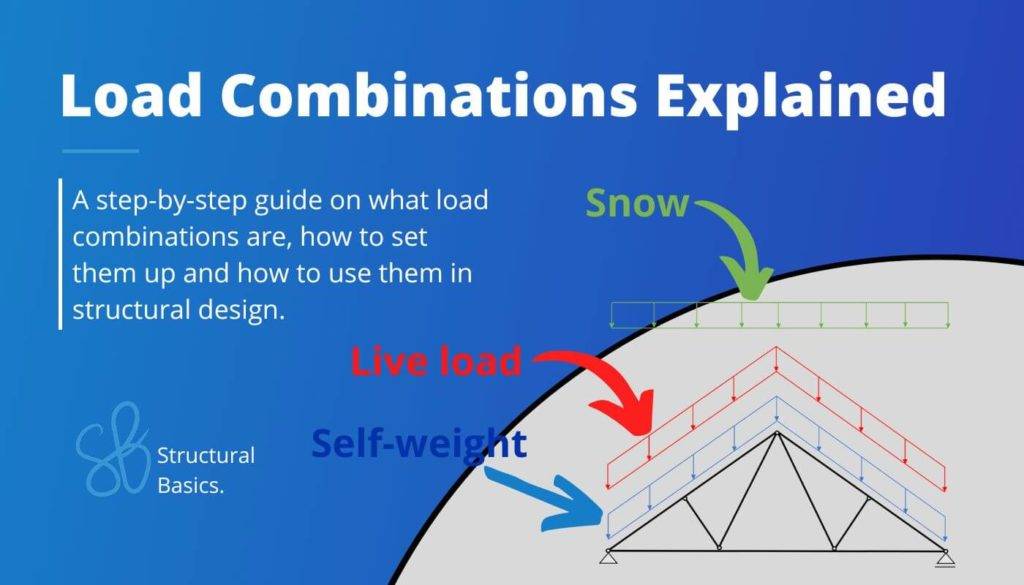 Load Combinations Explained

A step-by-step guide on what load combinations are, how to set them up and how to use them in structural design.

Snow

Live load

Self-weight

SB Structural Basics.